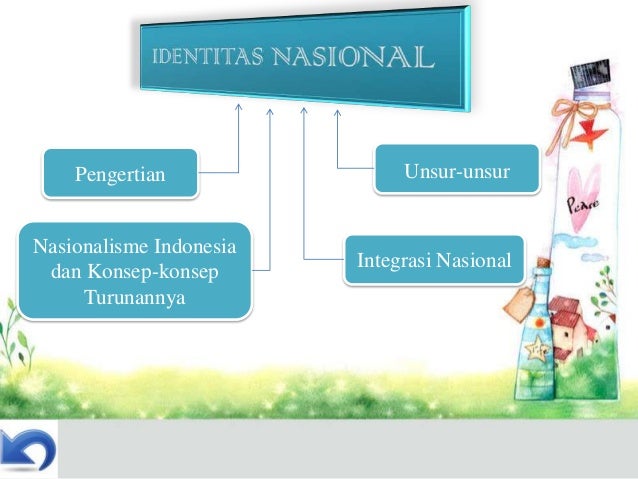 IDENTITAS NASIONAL

Pengertian

Unsur-unsur

Nasionalisme Indonesia dan Konsep-konsep Turunannya

Integrasi Nasional

Peace